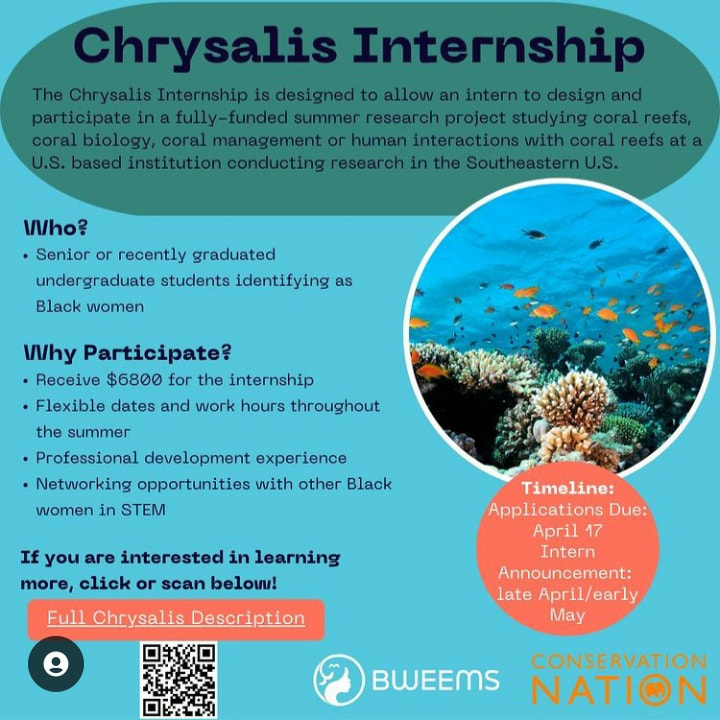 Chrysalis Internship

The Chrysalis Internship is designed to allow an intern to design and participate in a fully-funded summer research project studying coral reefs, coral biology, coral management or human interactions with coral reefs at a U.S. based institution conducting research in the Southeastern U.S.

Who?
• Senior or recently graduated undergraduate students identifying as Black women

Why Participate?
• Receive $6800 for the internship
• Flexible dates and work hours throughout the summer
• Professional development experience
• Networking opportunities with other Black women in STEM

If you are interested in learning more, click or scan below!

Full Chrysalis Description

Timeline:
Applications Due: April 17
Intern Announcement: late April/early May

BWEEMS

CONSERVATION NATION